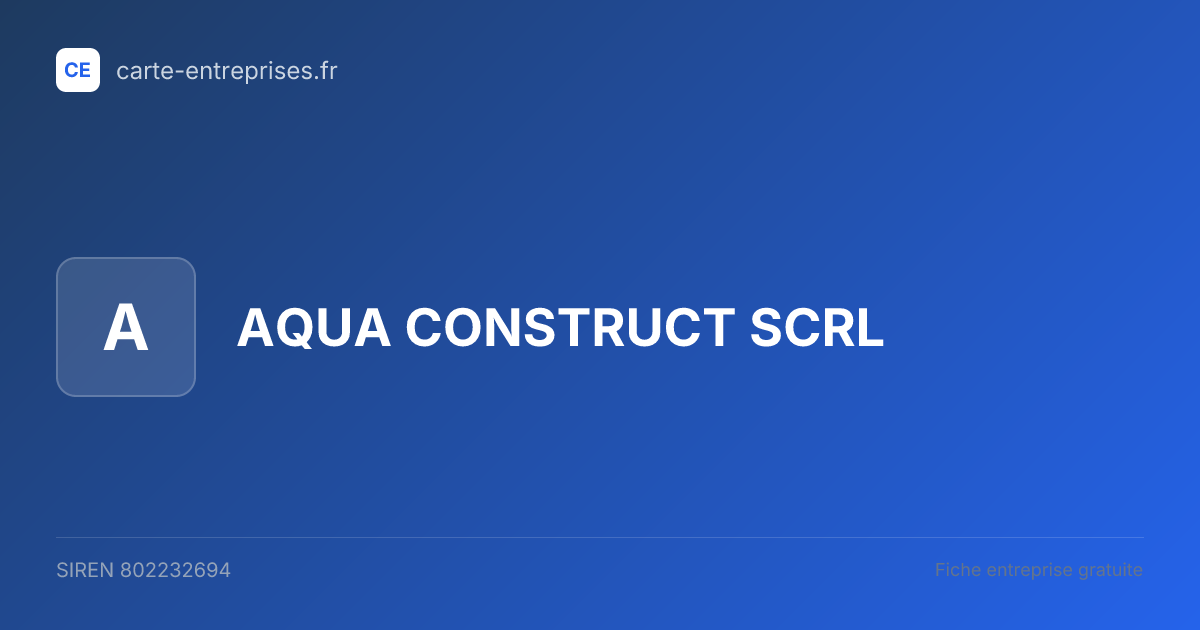 CE carte-entreprises.fr

A

AQUA CONSTRUCT SCRL

SIREN 802232694

Fiche entreprise gratuite